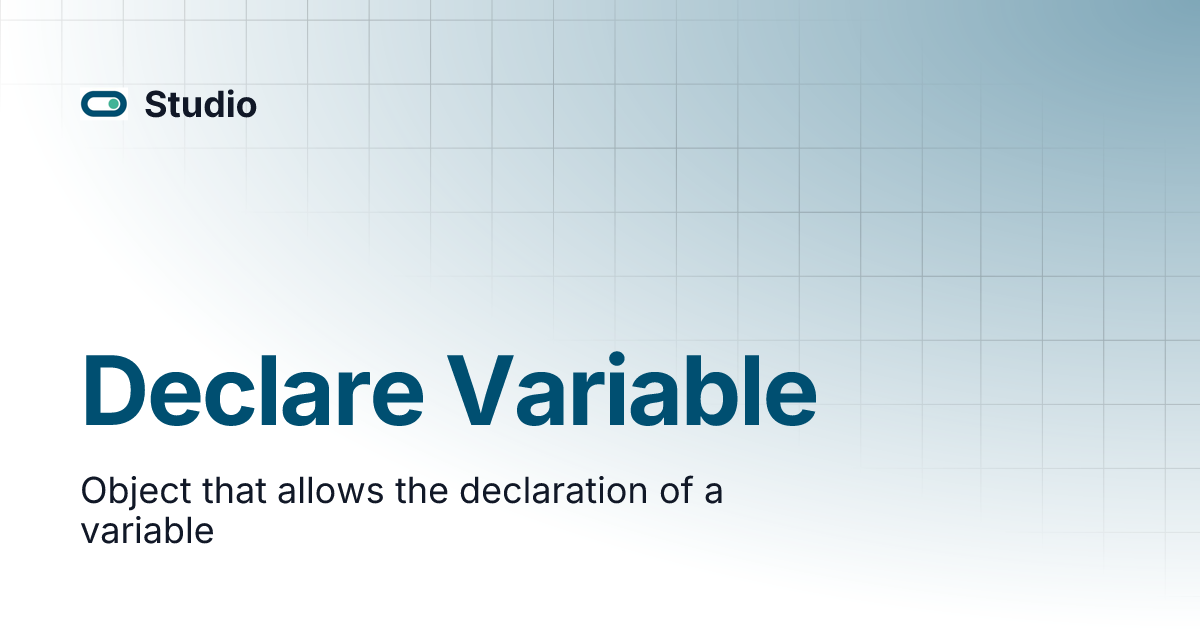 Studio

Declare Variable

Object that allows the declaration of a variable